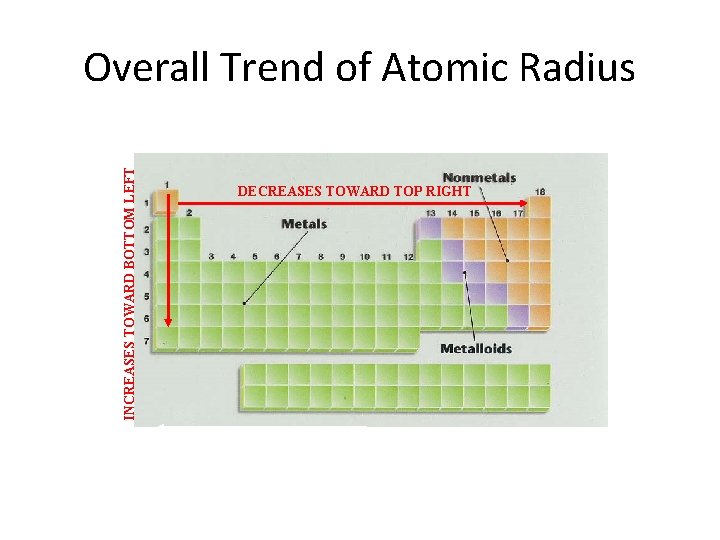 Overall Trend of Atomic Radius

INCREASES TOWARD BOTTOM LEFT

DECREASES TOWARD TOP RIGHT

Nonmetals

Metals

Metalloids

1
2
3
4
5
6
7
8
9
10
11
12
13
14
15
16
17
18

1
2
3
4
5
6
7